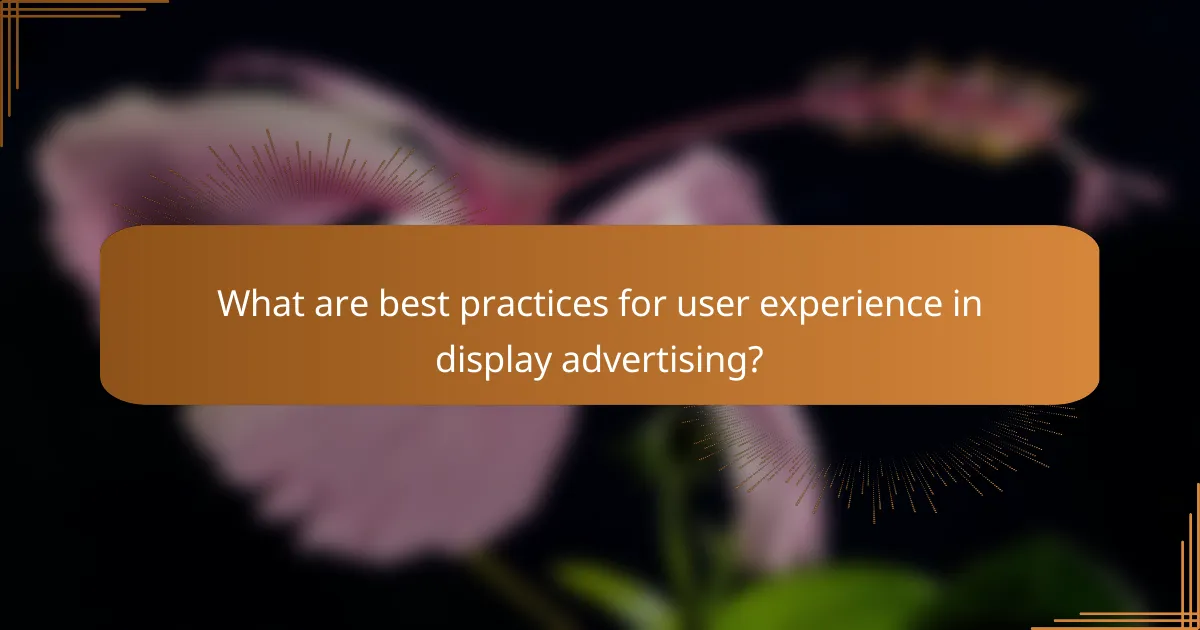 What are best practices for user experience in display advertising?